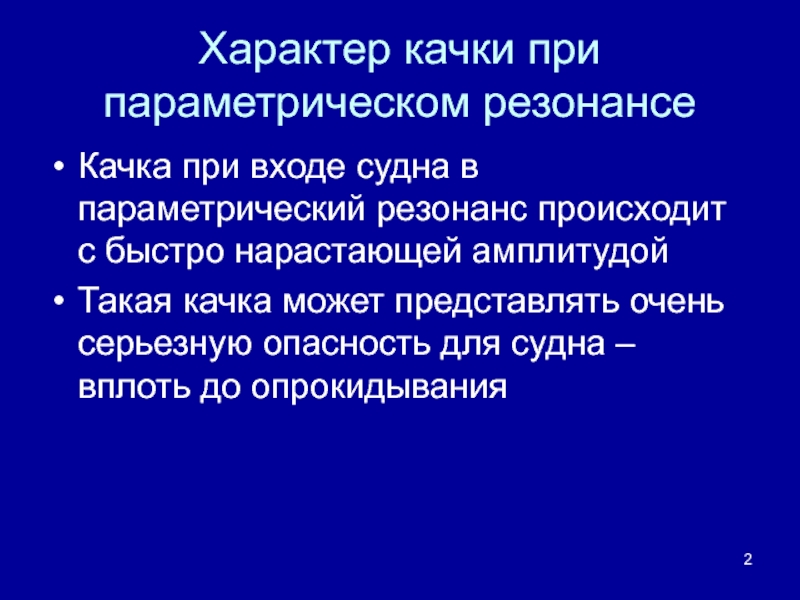 Характер качки при параметрическом резонансе

• Качка при входе судна в параметрический резонанс происходит с быстро нарастающей амплитудой

• Такая качка может представлять очень серьезную опасность для судна – вплоть до опрокидывания

2